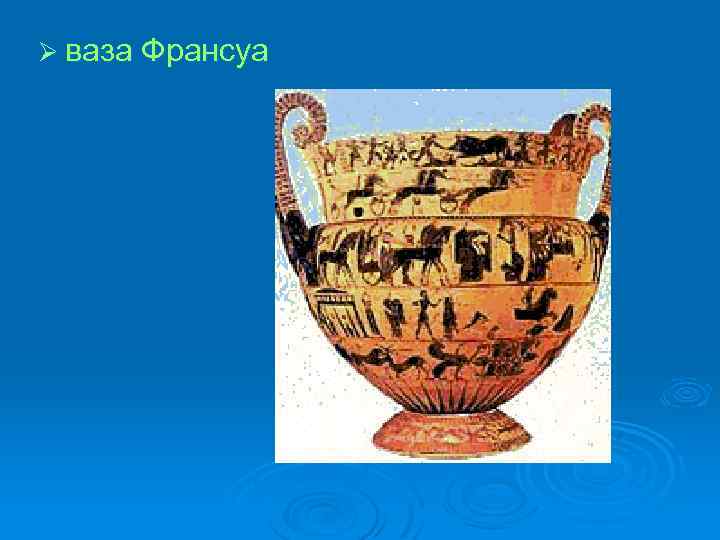 ➢ ваза Франсуа